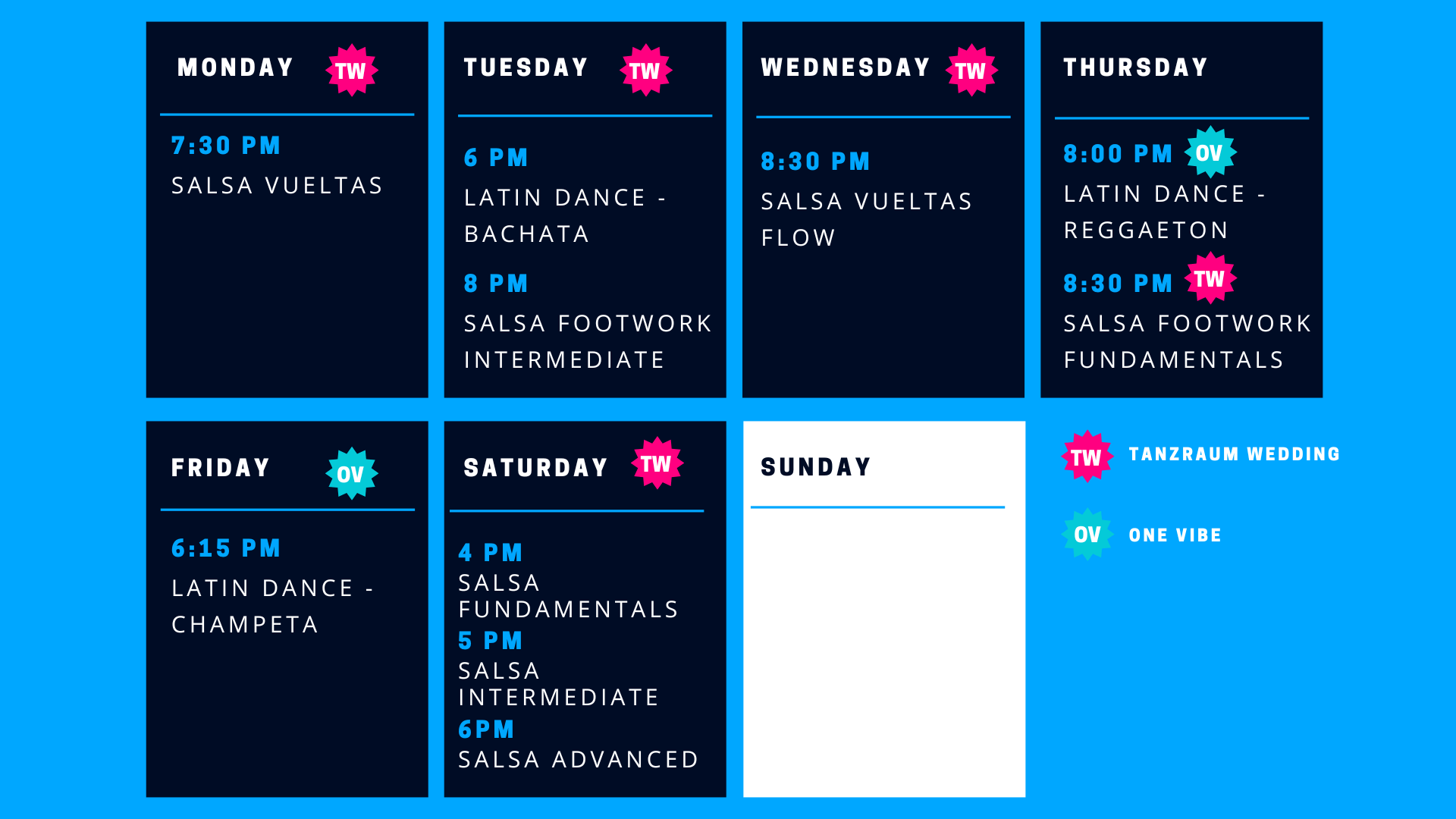 MONDAY TW

7:30 PM
SALSA VUELTAS

TUESDAY TW

6 PM
LATIN DANCE - BACHATA

8 PM
SALSA FOOTWORK INTERMEDIATE

WEDNESDAY TW

8:30 PM
SALSA VUELTAS FLOW

THURSDAY

8:00 PM OV
LATIN DANCE - REGGAETON

8:30 PM TW
SALSA FOOTWORK FUNDAMENTALS

FRIDAY OV

6:15 PM
LATIN DANCE - CHAMPETA

SATURDAY TW

4 PM
SALSA FUNDAMENTALS
5 PM
SALSA INTERMEDIATE
6PM
SALSA ADVANCED

SUNDAY

TW TANZRAUM WEDDING

OV ONE VIBE